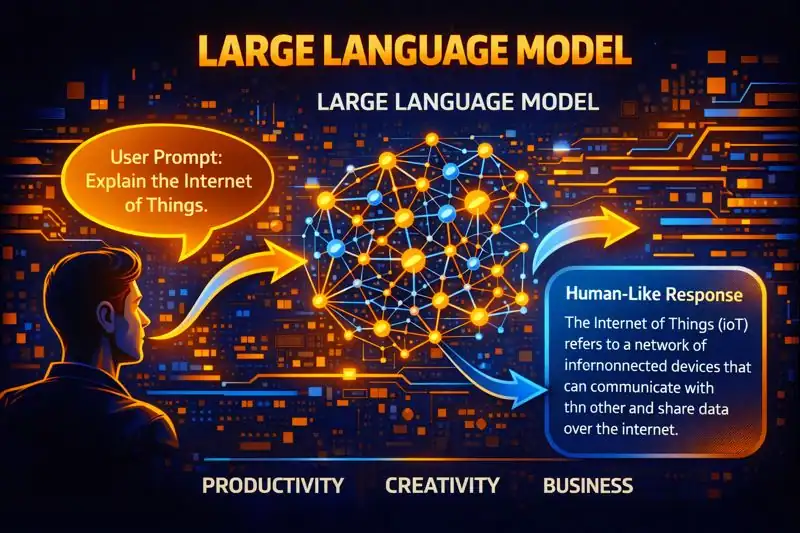 LARGE LANGUAGE MODEL

LARGE LANGUAGE MODEL

User Prompt: Explain the Internet of Things.

Human-Like Response

The Internet of Things (ioT) refers to a network of infernonnected devices that can communicate with thn other and share data over the internet.

PRODUCTIVITY CREATIVITY BUSINESS